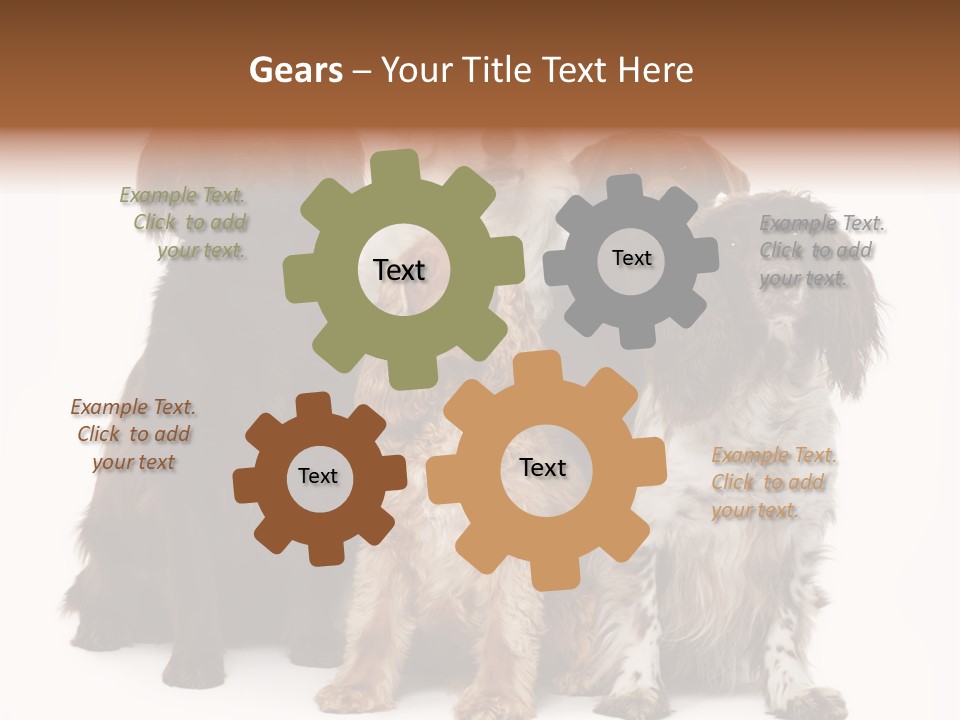 Gears – Your Title Text Here

Example Text. Click to add your text.

Text

Text

Example Text. Click to add your text.

Example Text. Click to add your text

Text

Text

Example Text. Click to add your text.